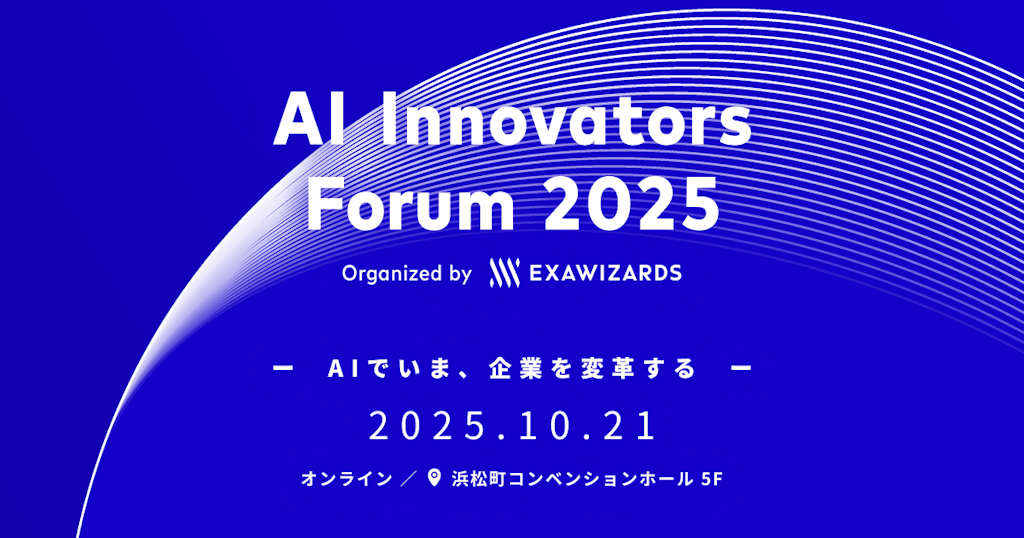 AI Innovators Forum 2025

Organized by EXAWIZARDS

ー AIでいま、企業を変革する ー

2025.10.21

オンライン ／ 浜松町コンベンションホール 5F